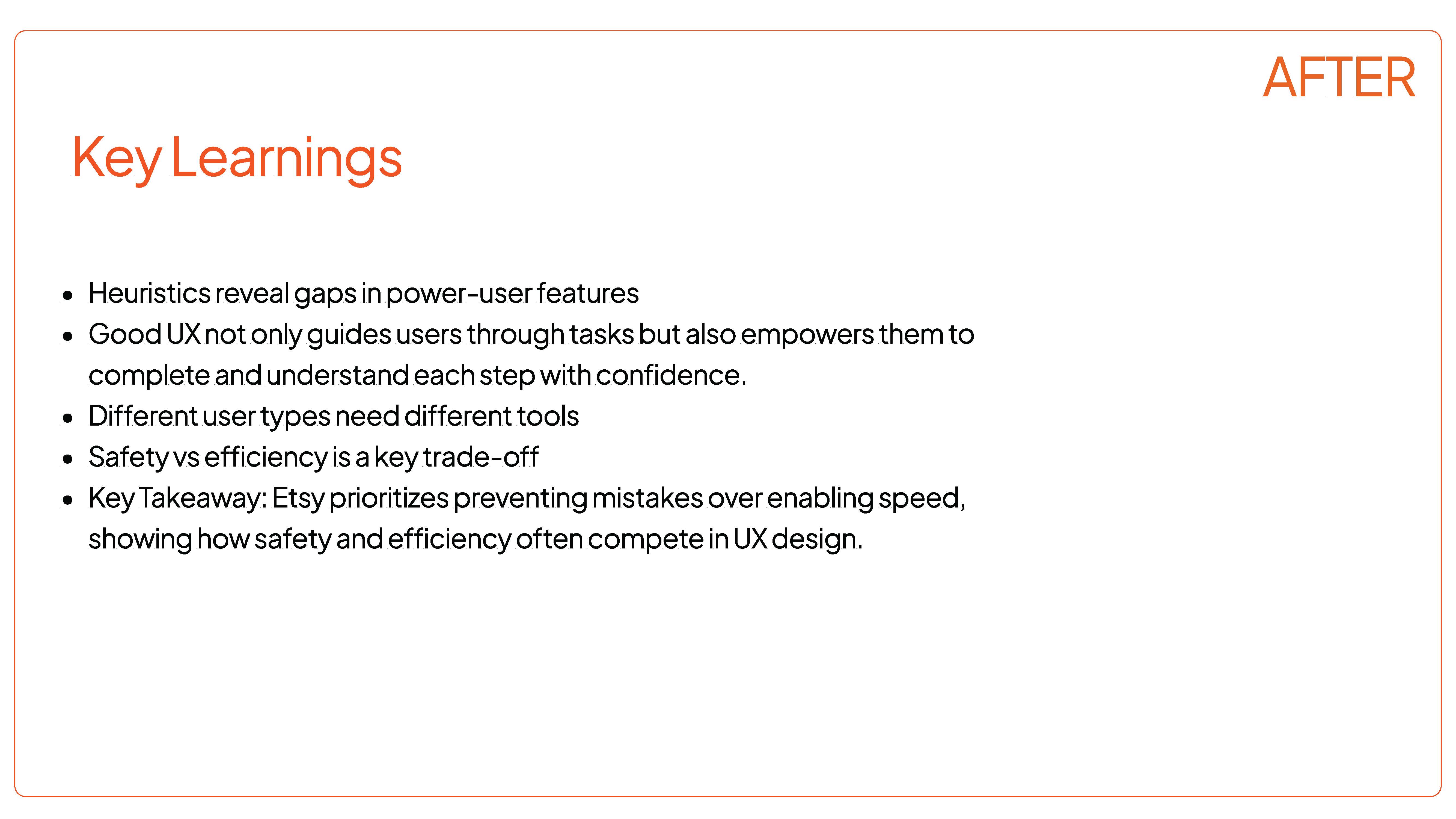 AFTER

Key Learnings

- Heuristics reveal gaps in power-user features
- Good UX not only guides users through tasks but also empowers them to complete and understand each step with confidence.
- Different user types need different tools
- Safety vs efficiency is a key trade-off
- Key Takeaway: Etsy prioritizes preventing mistakes over enabling speed, showing how safety and efficiency often compete in UX design.